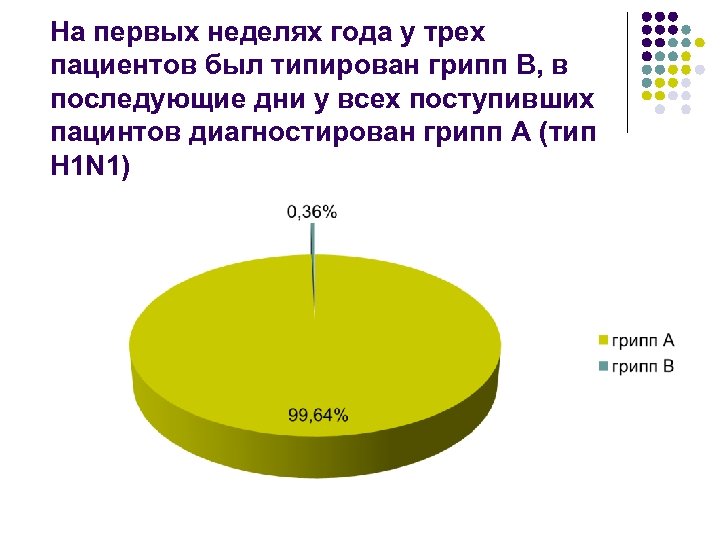 На первых неделях года у трех пациентов был типирован грипп В, в последующие дни у всех поступивших пацинтов диагностирован грипп А (тип H1N1)

0,36%

99,64%

грипп А
грипп В